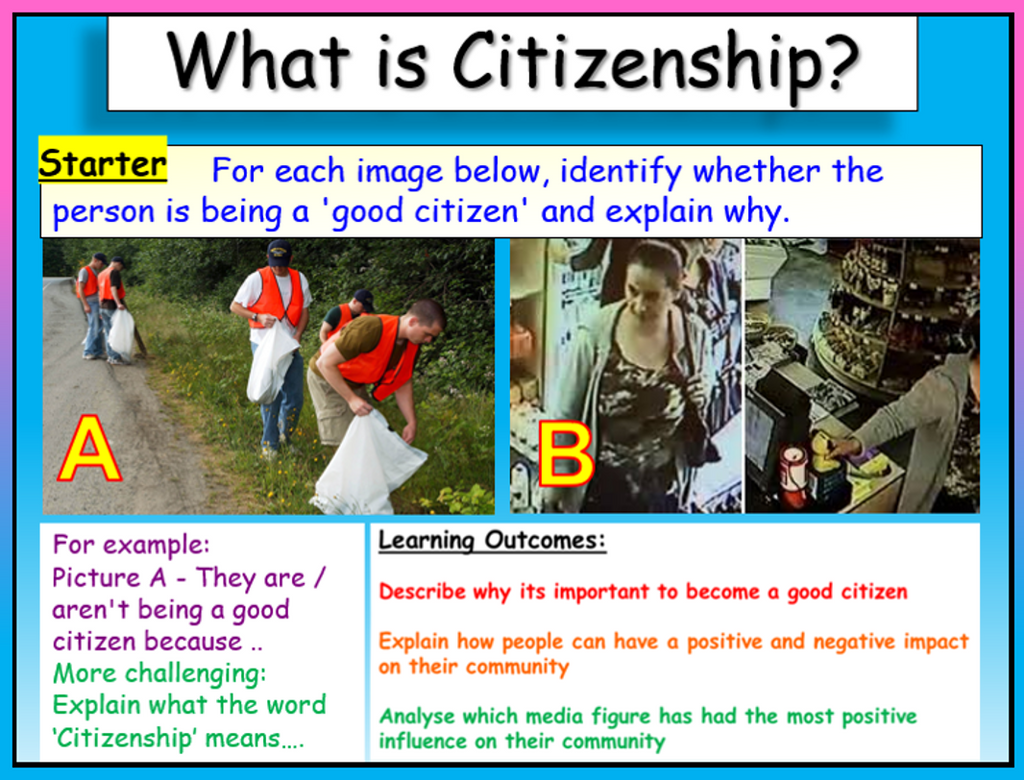 What is Citizenship?

Starter For each image below, identify whether the person is being a 'good citizen' and explain why.

A

B

For example:
Picture A - They are / aren't being a good citizen because ..
More challenging:
Explain what the word 'Citizenship' means....

Learning Outcomes:

Describe why its important to become a good citizen

Explain how people can have a positive and negative impact on their community

Analyse which media figure has had the most positive influence on their community